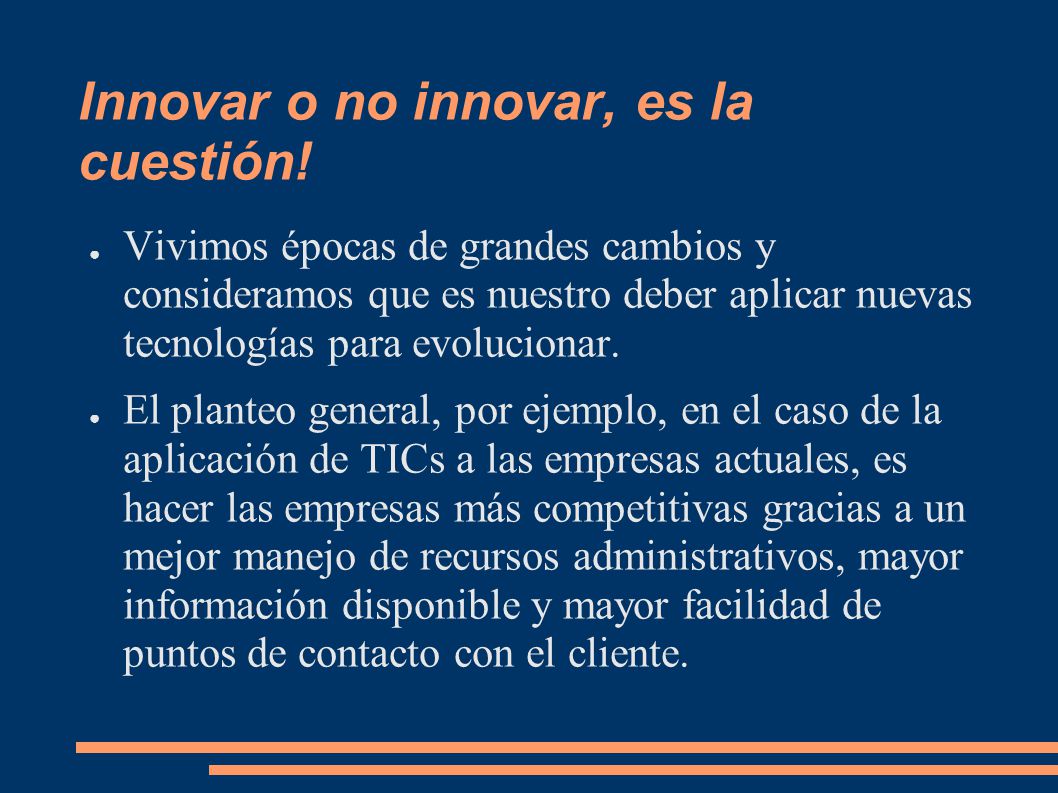 Innovar o no innovar, es la cuestión!

● Vivimos épocas de grandes cambios y consideramos que es nuestro deber aplicar nuevas tecnologías para evolucionar.

● El planteo general, por ejemplo, en el caso de la aplicación de TICs a las empresas actuales, es hacer las empresas más competitivas gracias a un mejor manejo de recursos administrativos, mayor información disponible y mayor facilidad de puntos de contacto con el cliente.